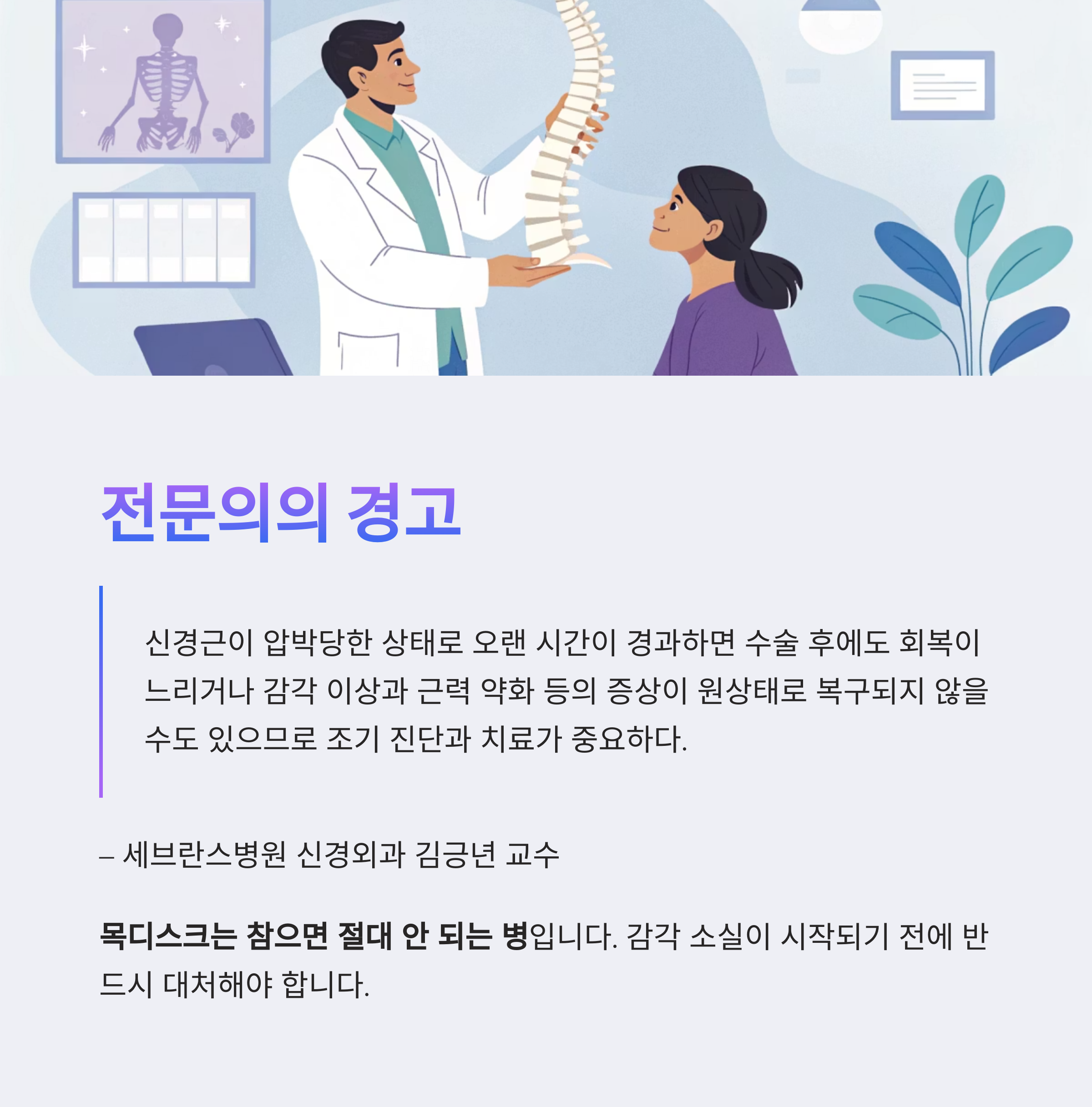 전문의의 경고

신경근이 압박당한 상태로 오랜 시간이 경과하면 수술 후에도 회복이 느리거나 감각 이상과 근력 약화 등의 증상이 원상태로 복구되지 않을 수도 있으므로 조기 진단과 치료가 중요하다.

– 세브란스병원 신경외과 김긍년 교수

목디스크는 참으면 절대 안 되는 병입니다. 감각 소실이 시작되기 전에 반드시 대처해야 합니다.